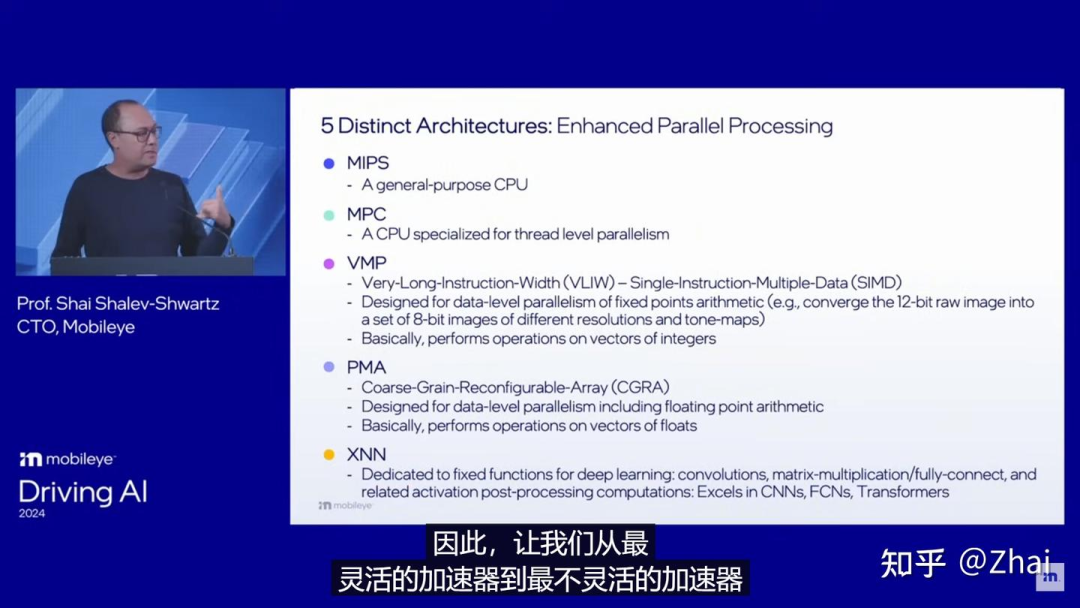 Prof. Shai Shalev-Shwartz
CTO, Mobileye

mobileye
Driving AI
2024

5 Distinct Architectures: Enhanced Parallel Processing

MIPS
- A general-purpose CPU

MPC
- A CPU specialized for thread level parallelism

VMP
- Very-Long-Instruction-Width (VLIW) – Single-Instruction-Multiple-Data (SIMD)
- Designed for data-level parallelism of fixed points arithmetic (e.g., converge the 12-bit raw image into a set of 8-bit images of different resolutions and tone-maps)
- Basically, performs operations on vectors of integers

PMA
- Coarse-Grain-Reconfigurable-Array (CGRA)
- Designed for data-level parallelism including floating point arithmetic
- Basically, performs operations on vectors of floats

XNN
- Dedicated to fixed functions for deep learning: convolutions, matrix-multiplication/fully-connect, and related activation post-processing computations: Excels in CNNs, FCNs, Transformers

mobileye

因此，让我们从最
灵活的加速器到最不灵活的加速器

知乎 @Zhai